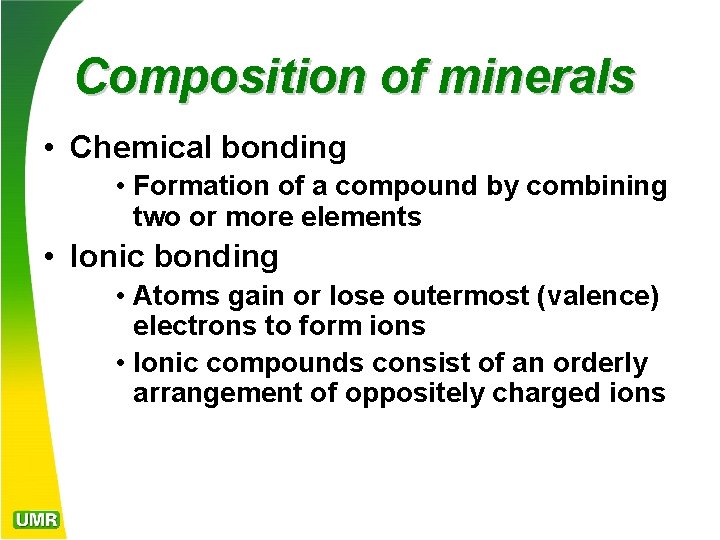 Composition of minerals

• Chemical bonding
• Formation of a compound by combining two or more elements
• Ionic bonding
• Atoms gain or lose outermost (valence) electrons to form ions
• Ionic compounds consist of an orderly arrangement of oppositely charged ions

UMR